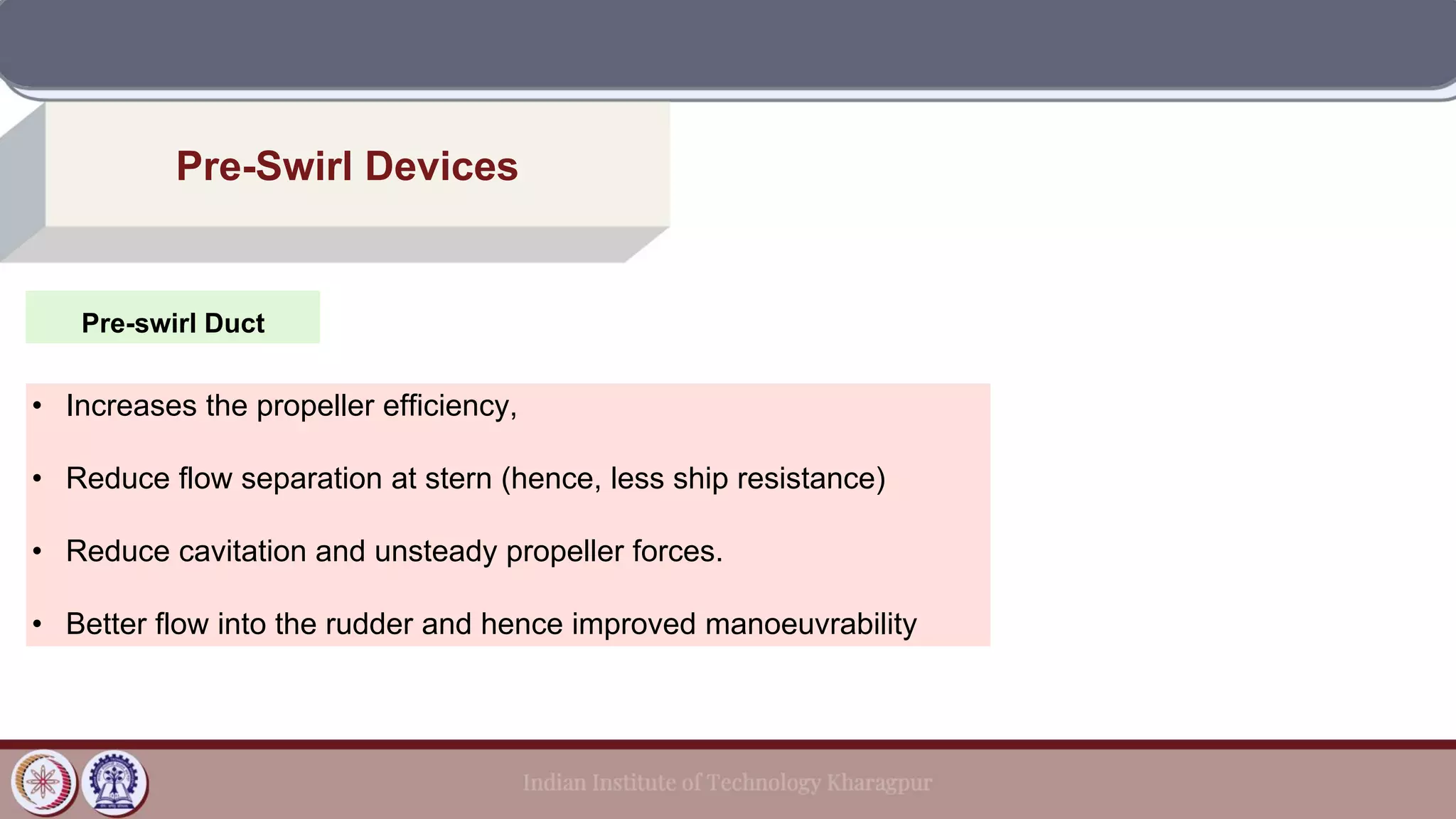 Pre-Swirl Devices

Pre-swirl Duct

• Increases the propeller efficiency,

• Reduce flow separation at stern (hence, less ship resistance)

• Reduce cavitation and unsteady propeller forces.

• Better flow into the rudder and hence improved manoeuvrability

Indian Institute of Technology Kharagpur